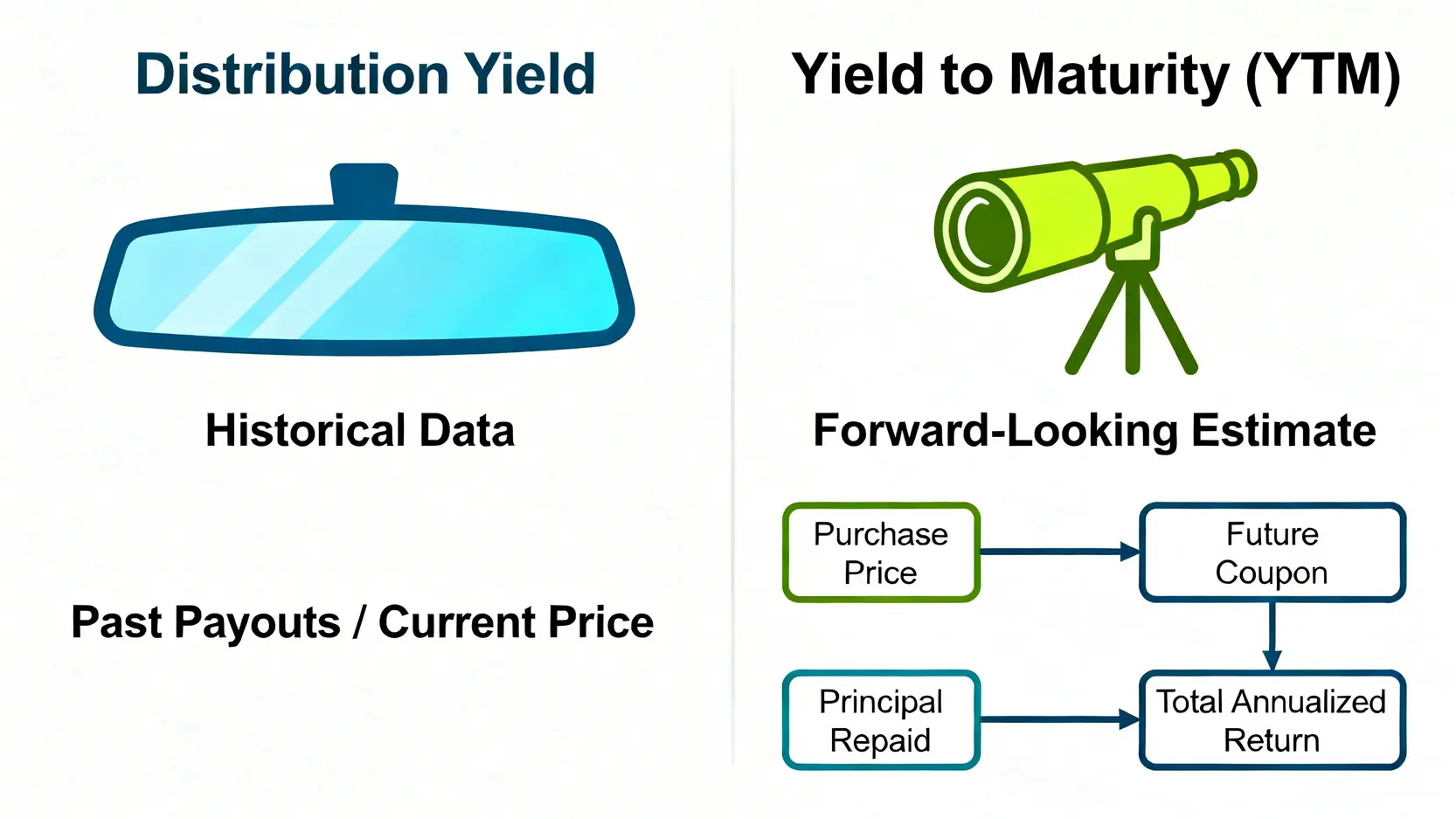 Distribution Yield

Historical Data

Past Payouts / Current Price

Yield to Maturity (YTM)

Forward-Looking Estimate

Purchase Price

Future Coupon

Principal Repaid

Total Annualized Return